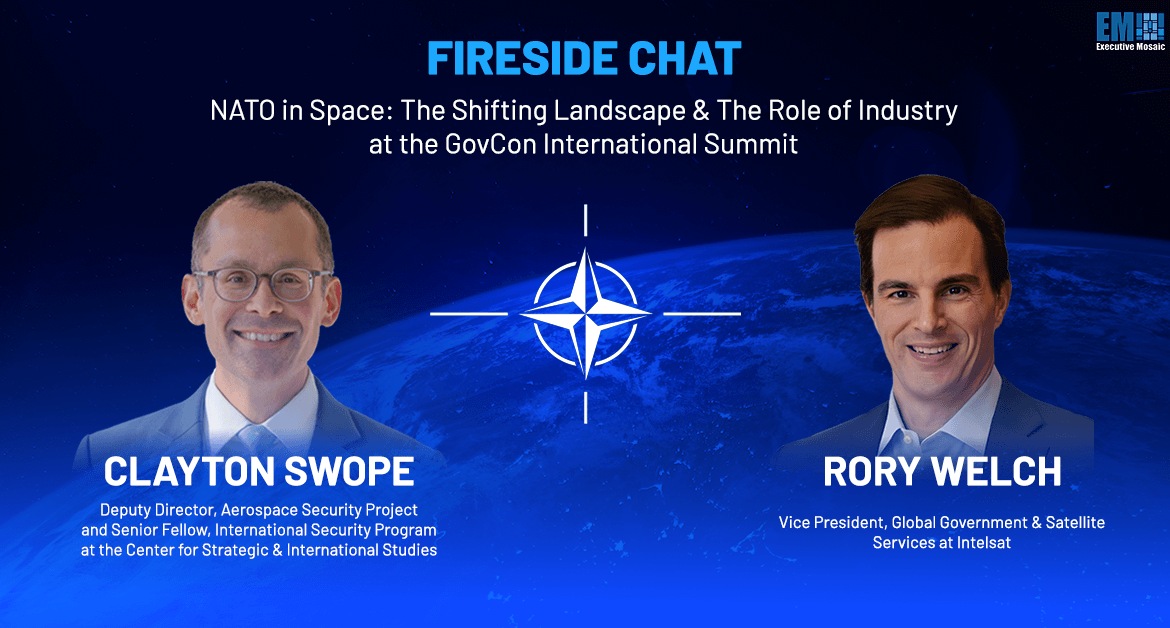 EM
Executive Mosaic

FIRESIDE CHAT

NATO in Space: The Shifting Landscape & The Role of Industry at the GovCon International Summit

CLAYTON SWOPE

Deputy Director, Aerospace Security Project and Senior Fellow, International Security Program at the Center for Strategic & International Studies

RORY WELCH

Vice President, Global Government & Satellite Services at Intelsat